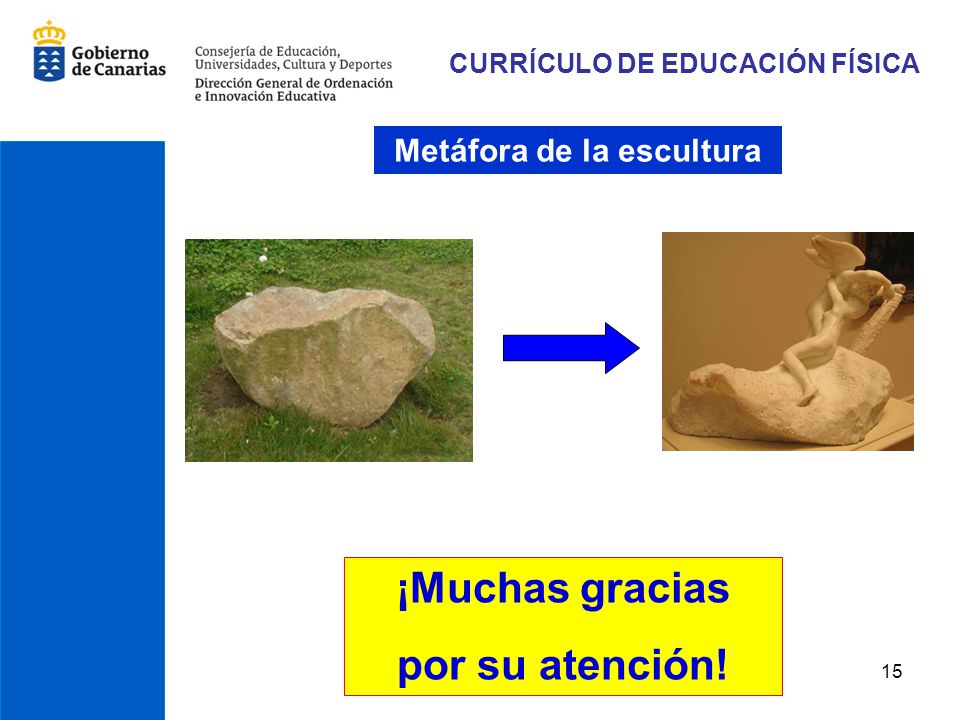 Gobierno de Canarias

Consejería de Educación, Universidades, Cultura y Deportes
Dirección General de Ordenación e Innovación Educativa

CURRÍCULO DE EDUCACIÓN FÍSICA

Metáfora de la escultura

¡Muchas gracias por su atención!

15